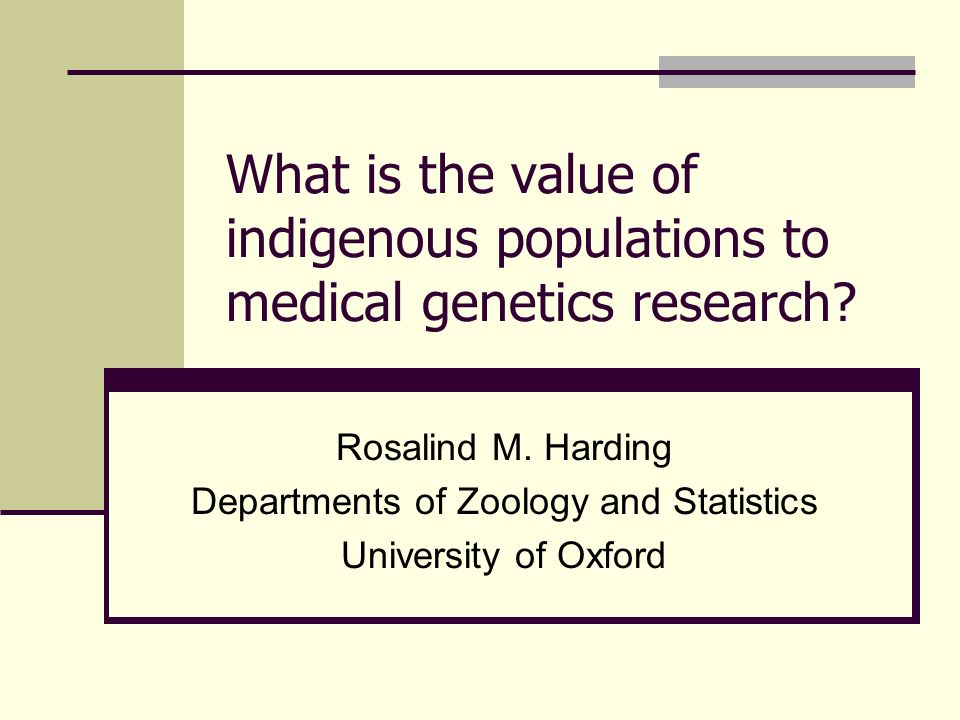 What is the value of indigenous populations to medical genetics research?

Rosalind M. Harding
Departments of Zoology and Statistics
University of Oxford